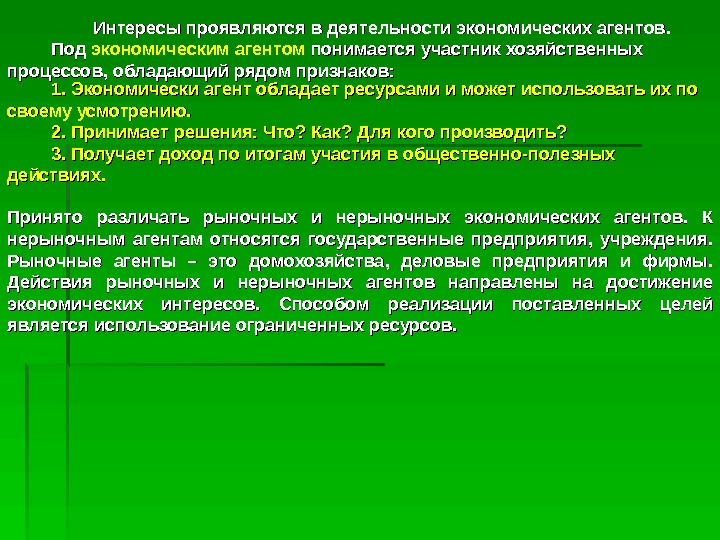 Интересы проявляются в деятельности экономических агентов.

Под экономическим агентом понимается участник хозяйственных процессов, обладающий рядом признаков:

1. Экономически агент обладает ресурсами и может использовать их по своему усмотрению.

2. Принимает решения: Что? Как? Для кого производить?

3. Получает доход по итогам участия в общественно-полезных действиях.

Принято различать рыночных и нерыночных экономических агентов. К нерыночным агентам относятся государственные предприятия, учреждения. Рыночные агенты – это домохозяйства, деловые предприятия и фирмы. Действия рыночных и нерыночных агентов направлены на достижение экономических интересов. Способом реализации поставленных целей является использование ограниченных ресурсов.